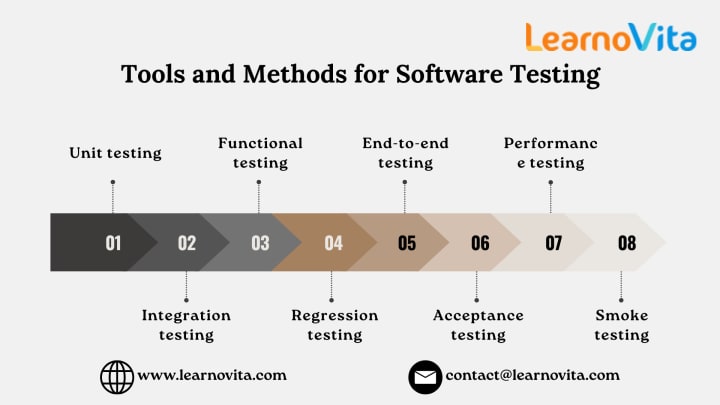 LearnoVita

Tools and Methods for Software Testing

Unit testing

Functional testing

End-to-end testing

Performanc e testing

01 02 03 04 05 06 07 08

Integration testing

Regression testing

Acceptance testing

Smoke testing

www.learnovita.com

contact@learnovita.com